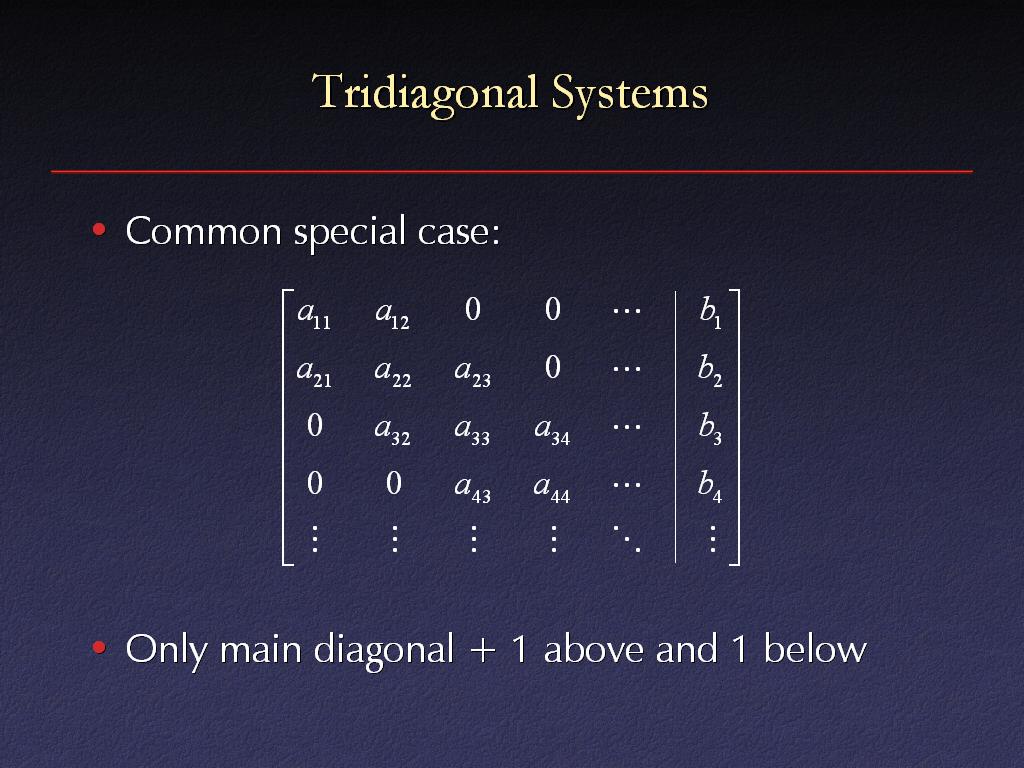 Tridiagonal Systems

• Common special case:

$\left[\begin{array}{ccccc|c} a_{11} & a_{12} & 0 & 0 & \cdots & b_1 \\ a_{21} & a_{22} & a_{23} & 0 & \cdots & b_2 \\ 0 & a_{32} & a_{33} & a_{34} & \cdots & b_3 \\ 0 & 0 & a_{43} & a_{44} & \cdots & b_4 \\ \vdots & \vdots & \vdots & \vdots & \ddots & \vdots \end{array}\right]$

• Only main diagonal + 1 above and 1 below